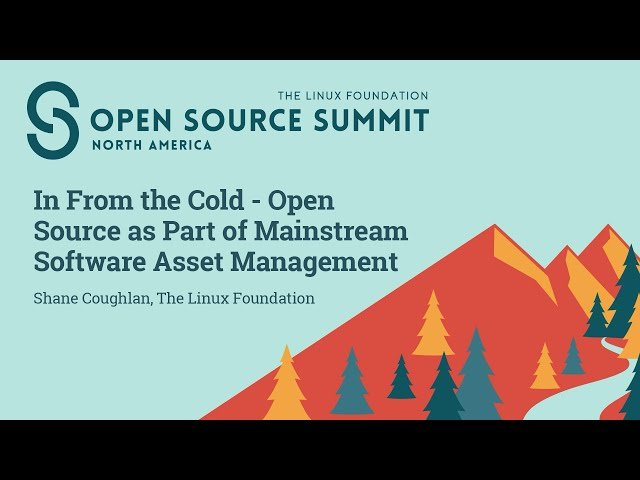 THE LINUX FOUNDATION
OPEN SOURCE SUMMIT
NORTH AMERICA

In From the Cold - Open Source as Part of Mainstream Software Asset Management

Shane Coughlan, The Linux Foundation